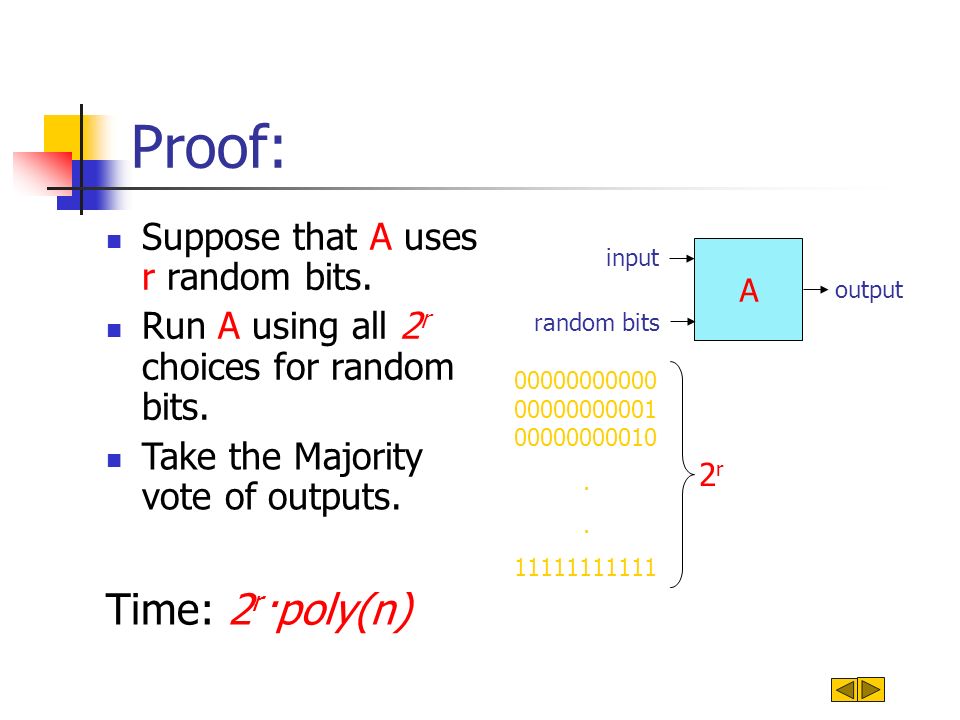 Proof:

- Suppose that A uses r random bits.
- Run A using all $2^r$ choices for random bits.
- Take the Majority vote of outputs.

Time: $2^r \cdot poly(n)$

input

random bits

A

output

00000000000
00000000001
00000000010
.
.
11111111111

$2^r$